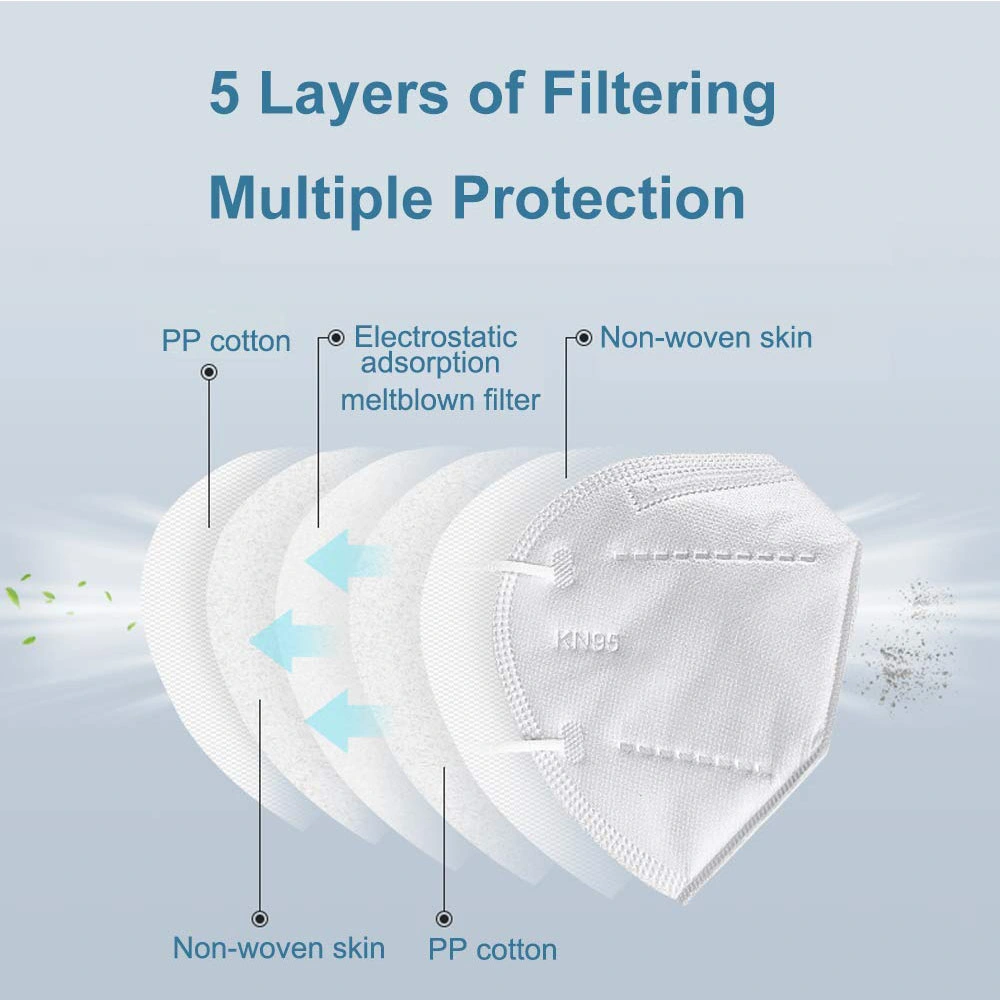 5 Layers of Filtering

Multiple Protection

PP cotton

Electrostatic adsorption meltblown filter

Non-woven skin

KN95

Non-woven skin

PP cotton